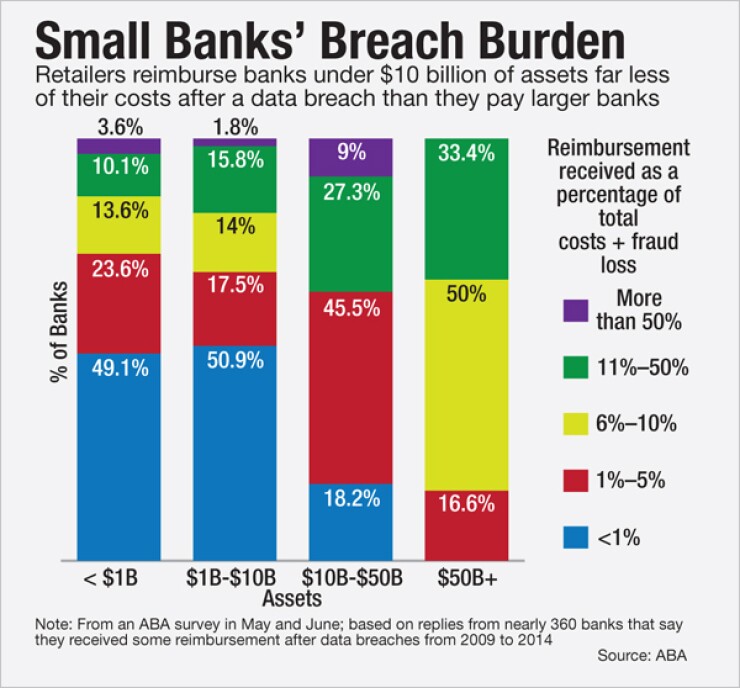 Small Banks' Breach Burden

Retailers reimburse banks under \$10 billion of assets far less of their costs after a data breach than they pay larger banks

% of Banks

3.6%
10.1%
13.6%
23.6%
49.1%

1.8%
15.8%
14%
17.5%
50.9%

9%
27.3%
45.5%
18.2%

33.4%
50%
16.6%

< \$1B
\$1B-\$10B
\$10B-\$50B
\$50B+

Assets

Reimbursement received as a percentage of total costs + fraud loss

More than 50%
11%–50%
6%–10%
1%–5%
<1%

Note: From an ABA survey in May and June; based on replies from nearly 360 banks that say they received some reimbursement after data breaches from 2009 to 2014

Source: ABA